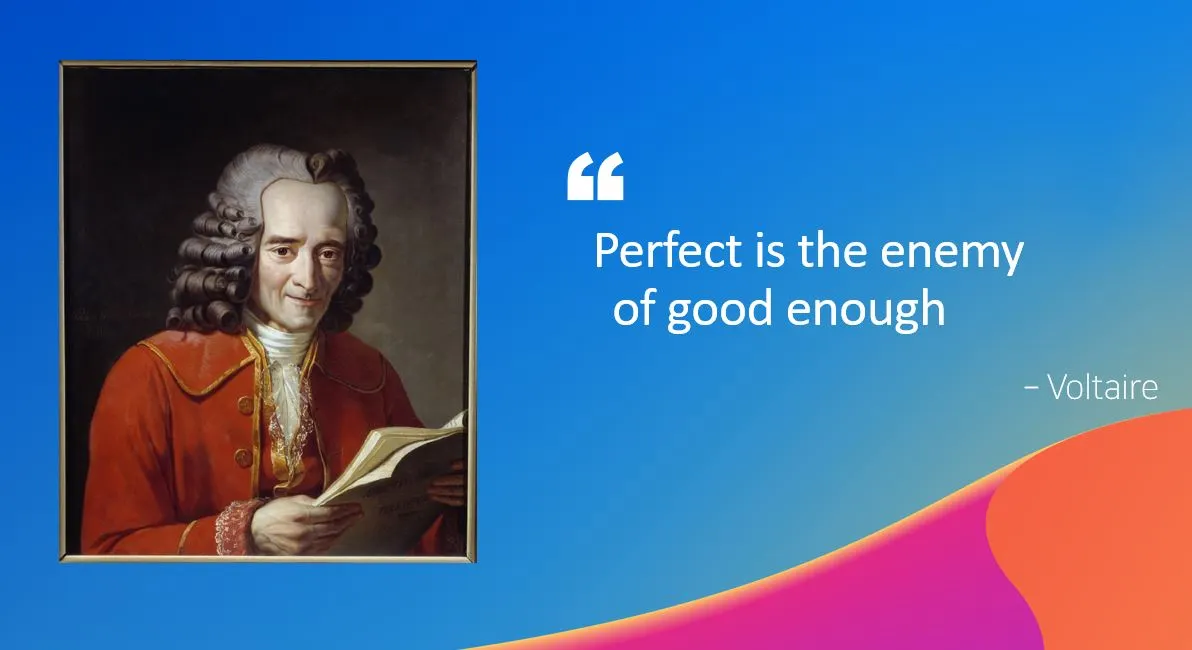 “

Perfect is the enemy of good enough

– Voltaire